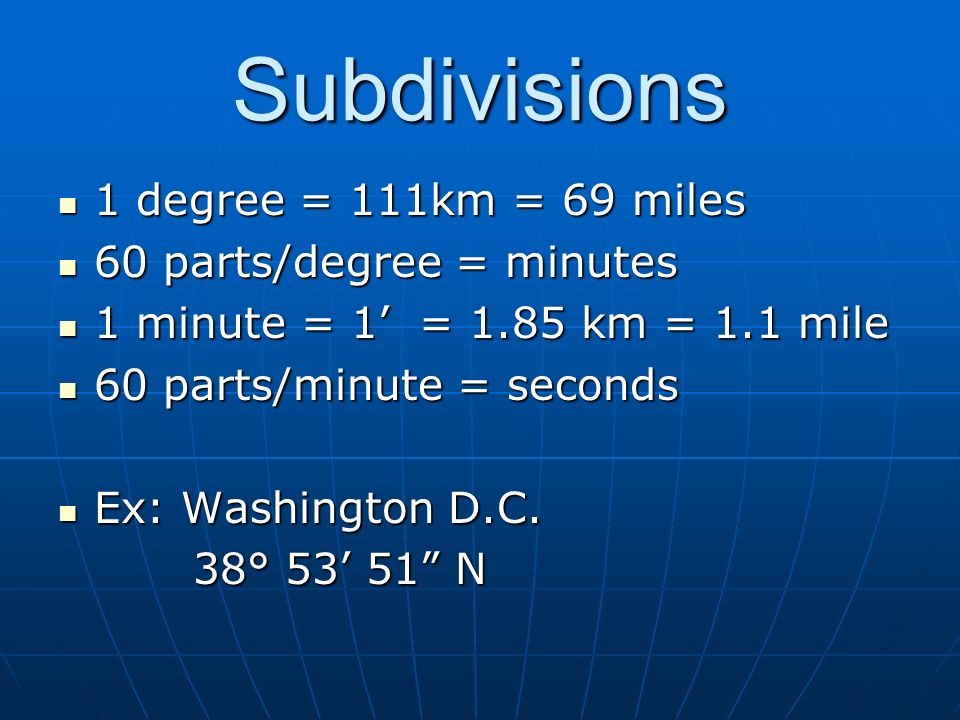 Subdivisions

- 1 degree = 111km = 69 miles
- 60 parts/degree = minutes
- 1 minute = 1’ = 1.85 km = 1.1 mile
- 60 parts/minute = seconds

- Ex: Washington D.C.
38° 53’ 51” N